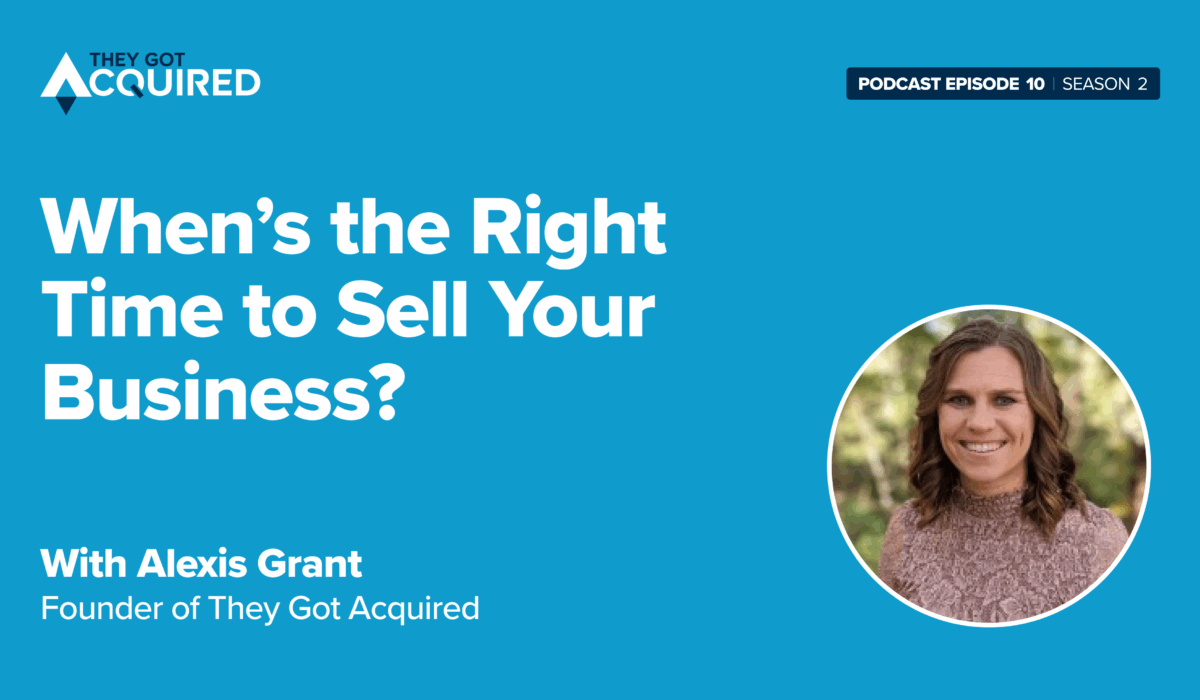 THEY GOT ACQUIRED

PODCAST EPISODE 10 | SEASON 2

When's the Right Time to Sell Your Business?

With Alexis Grant
Founder of They Got Acquired